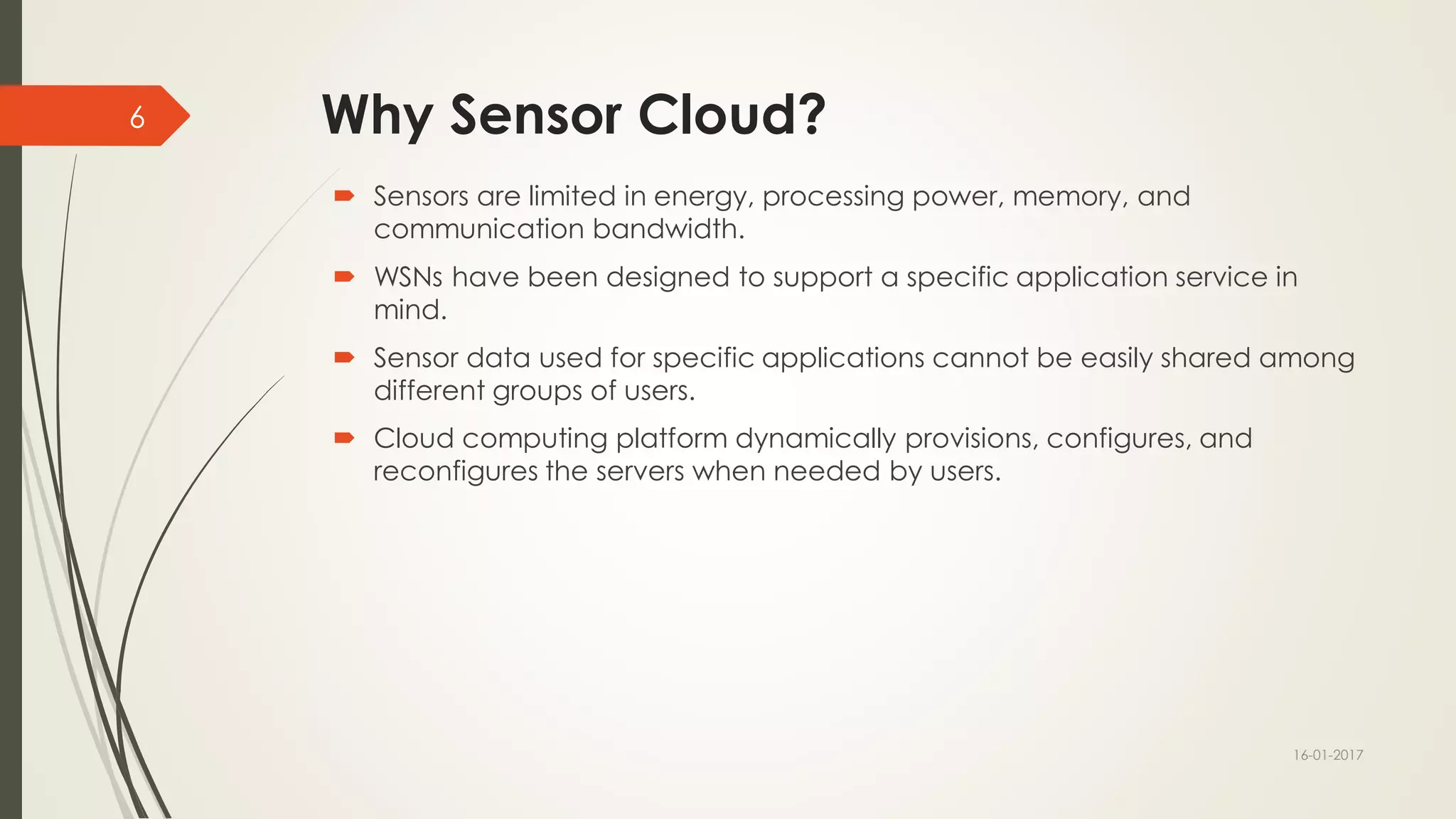 6

Why Sensor Cloud?

Sensors are limited in energy, processing power, memory, and communication bandwidth.

WSNs have been designed to support a specific application service in mind.

Sensor data used for specific applications cannot be easily shared among different groups of users.

Cloud computing platform dynamically provisions, configures, and reconfigures the servers when needed by users.

16-01-2017